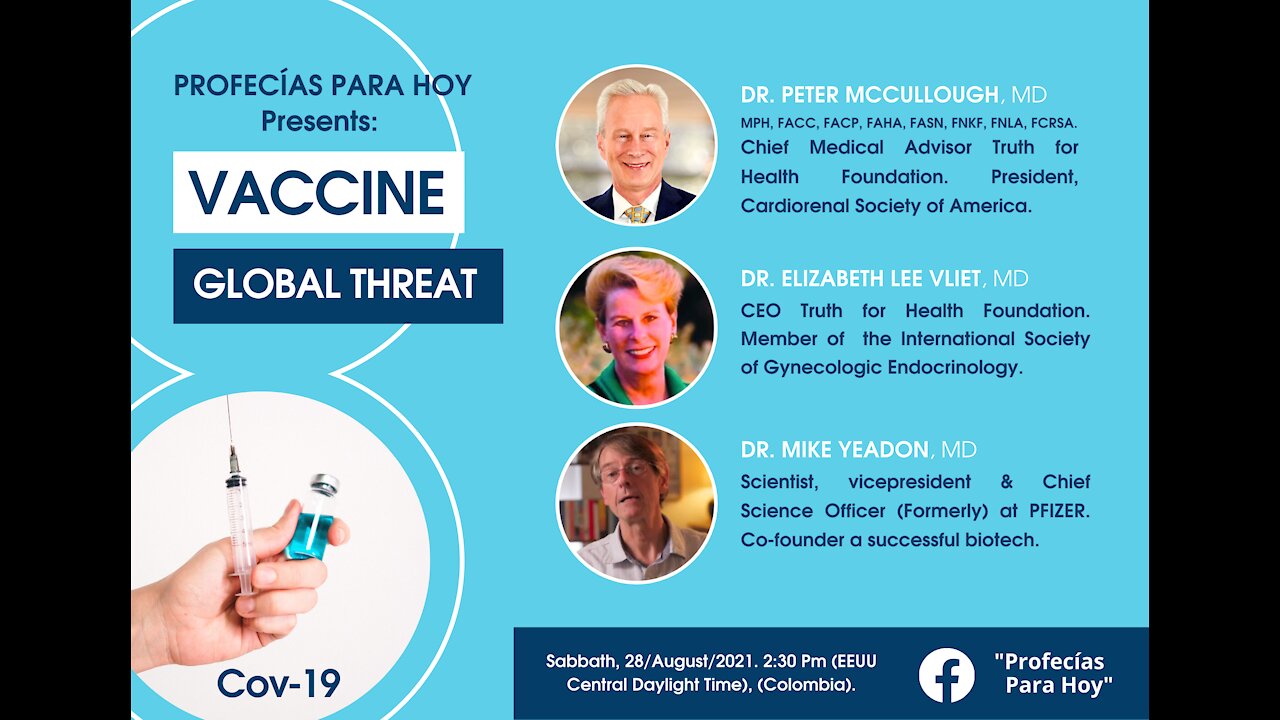 PROFECÍAS PARA HOY
Presents:

VACCINE

GLOBAL THREAT

Cov-19

DR. PETER MCCULLOUGH, MD
MPH, FACC, FACP, FAHA, FASN, FNKF, FNLA, FCRSA.
Chief Medical Advisor Truth for Health Foundation. President, Cardiorenal Society of America.

DR. ELIZABETH LEE VLIET, MD
CEO Truth for Health Foundation. Member of the International Society of Gynecologic Endocrinology.

DR. MIKE YEADON, MD
Scientist, vicepresident & Chief Science Officer (Formerly) at PFIZER. Co-founder a successful biotech.

Sabbath, 28/August/2021. 2:30 Pm (EEUU Central Daylight Time), (Colombia).

"Profecías Para Hoy"